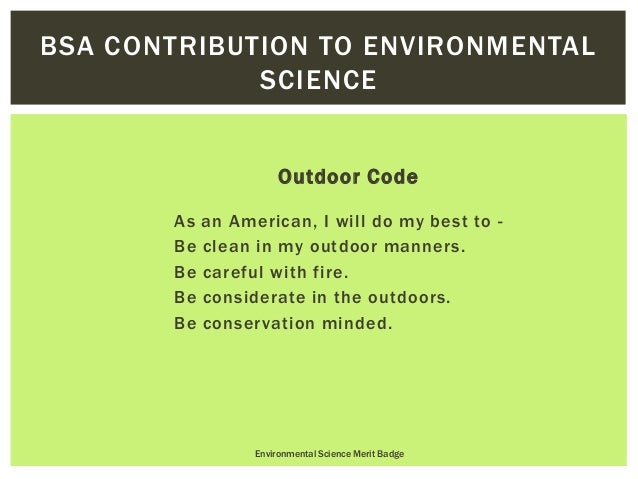 BSA CONTRIBUTION TO ENVIRONMENTAL SCIENCE

Outdoor Code

As an American, I will do my best to -
Be clean in my outdoor manners.
Be careful with fire.
Be considerate in the outdoors.
Be conservation minded.

Environmental Science Merit Badge